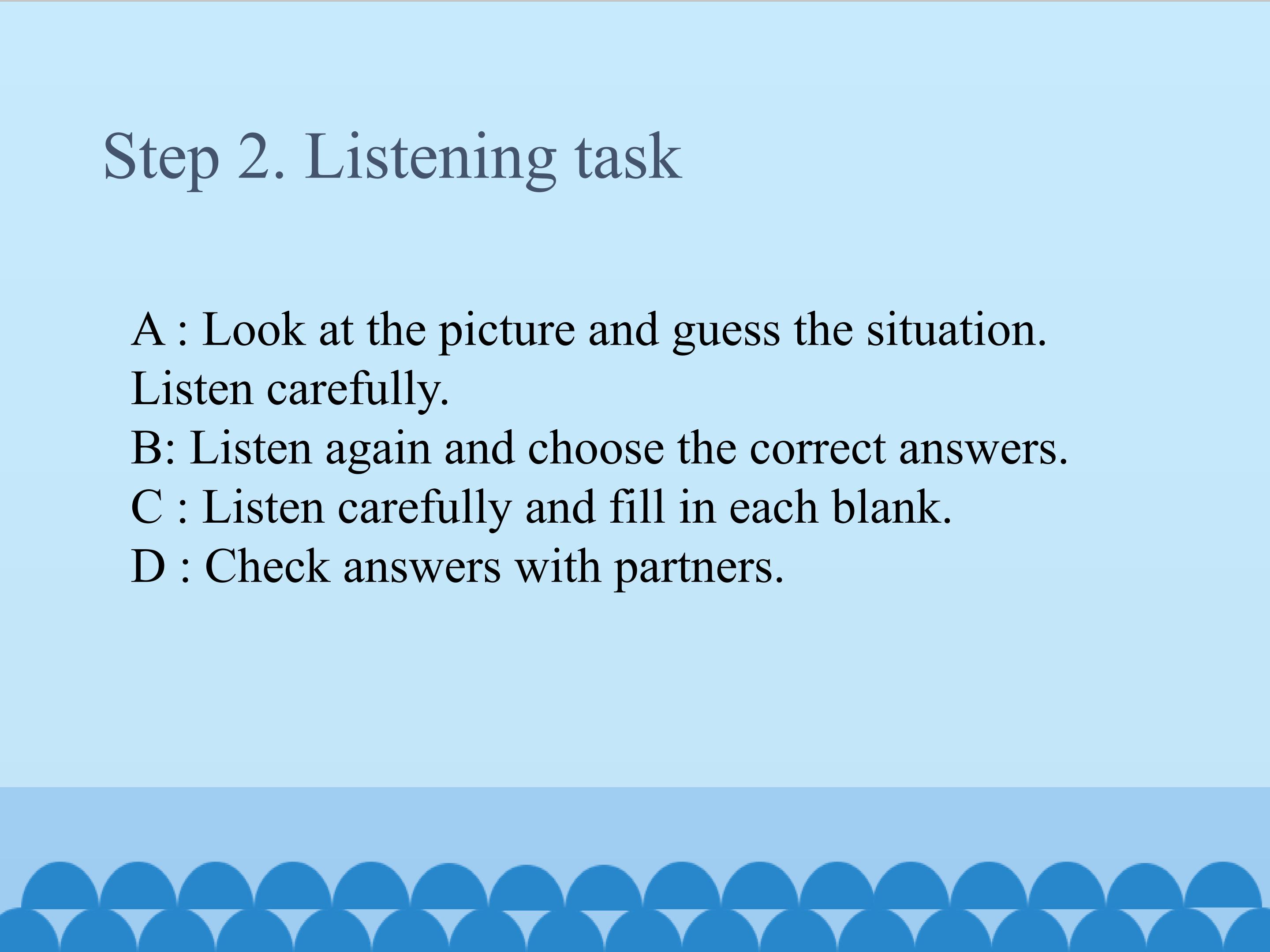 Step 2. Listening task

A : Look at the picture and guess the situation. Listen carefully.
B: Listen again and choose the correct answers.
C : Listen carefully and fill in each blank.
D : Check answers with partners.